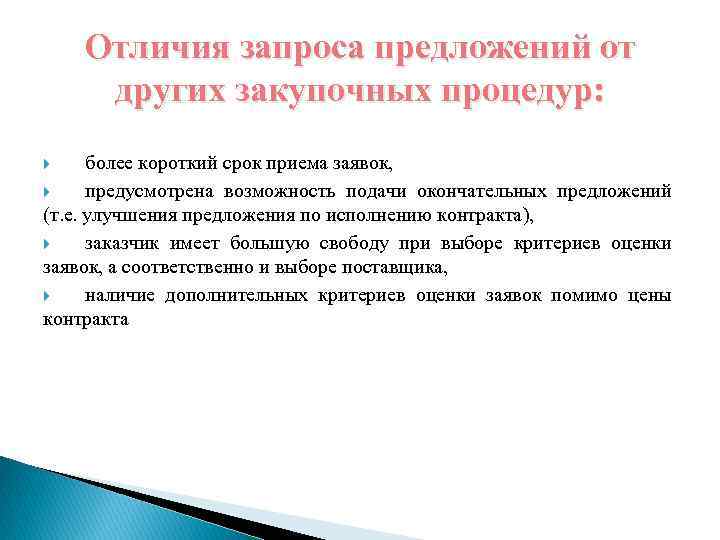 Отличия запроса предложений от других закупочных процедур:

более короткий срок приема заявок,

предусмотрена возможность подачи окончательных предложений (т.е. улучшения предложения по исполнению контракта),

заказчик имеет большую свободу при выборе критериев оценки заявок, а соответственно и выборе поставщика,

наличие дополнительных критериев оценки заявок помимо цены контракта